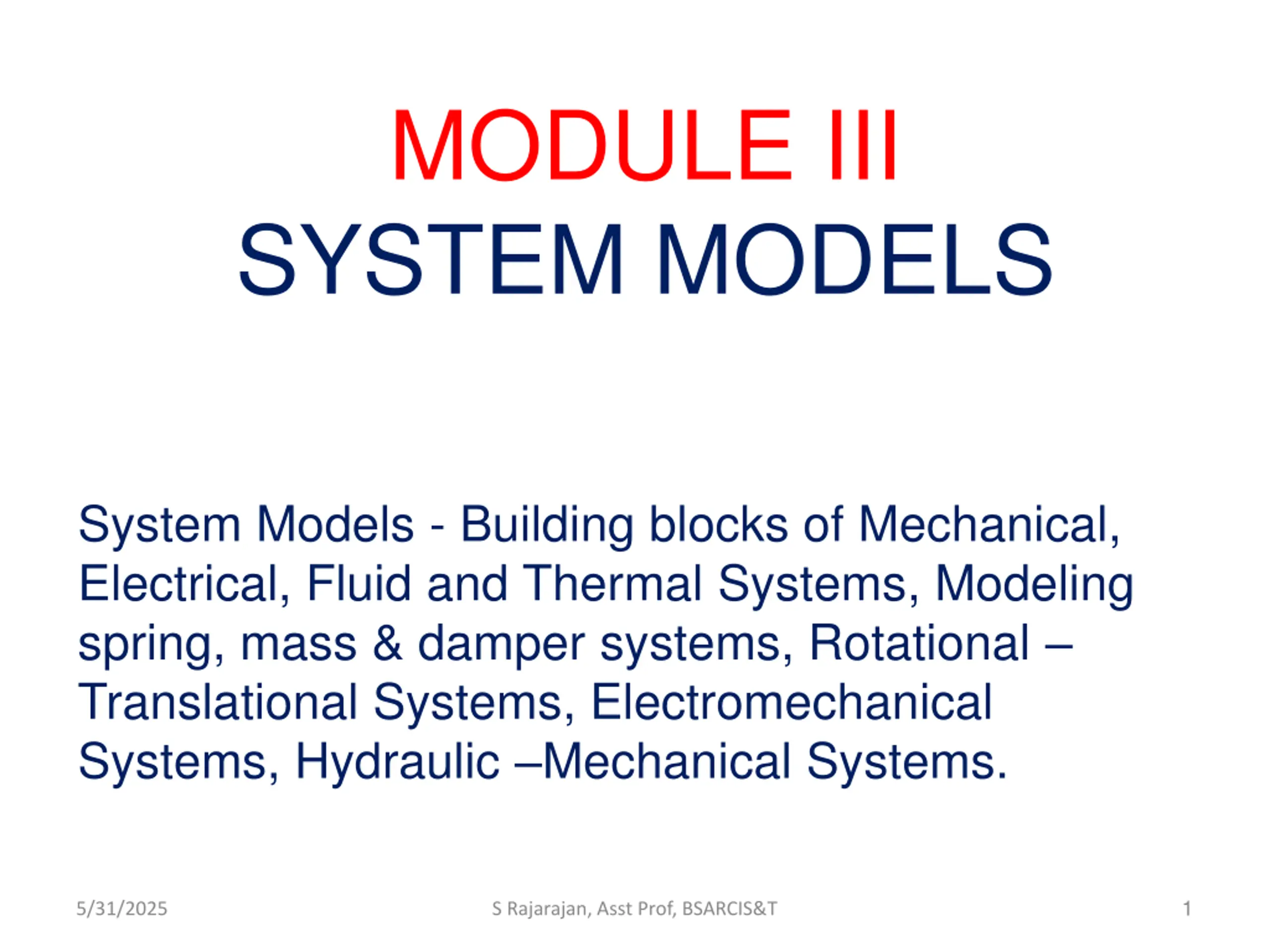 MODULE III
SYSTEM MODELS

System Models - Building blocks of Mechanical, Electrical, Fluid and Thermal Systems, Modeling spring, mass & damper systems, Rotational – Translational Systems, Electromechanical Systems, Hydraulic –Mechanical Systems.

5/31/2025

S Rajarajan, Asst Prof, BSARCIS&T

1